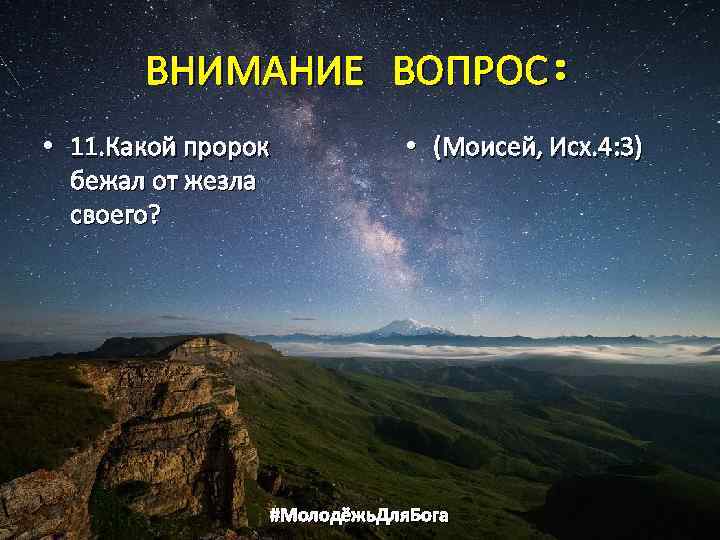 ВНИМАНИЕ ВОПРОС:

• 11.Какой пророк бежал от жезла своего?

• (Моисей, Исх.4:3)

#МолодёжьДляБога